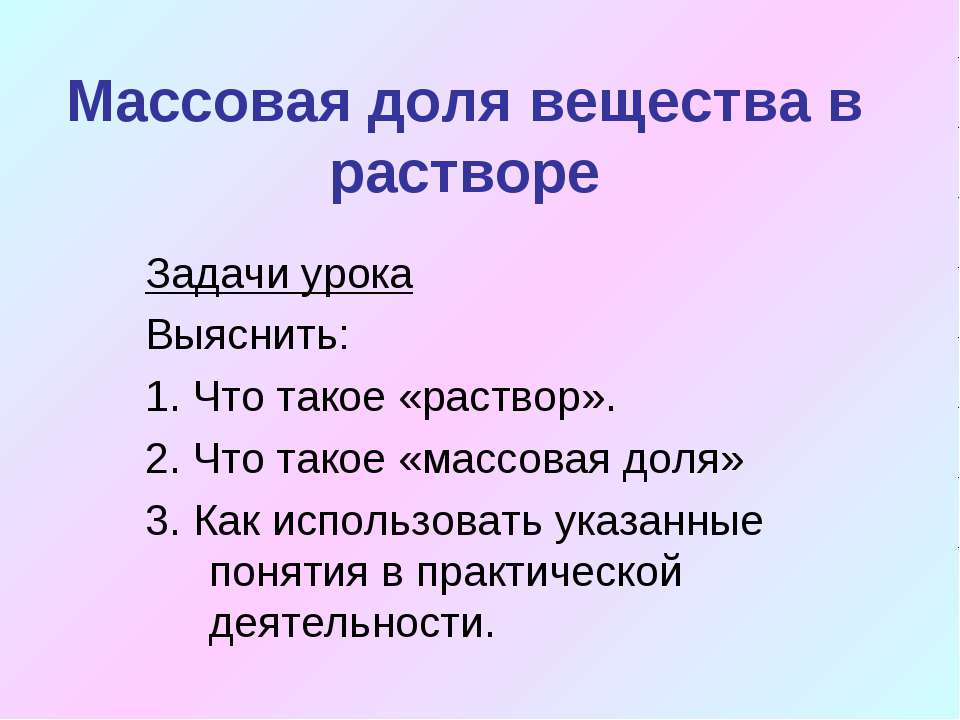 Массовая доля вещества в растворе

Задачи урока

Выяснить:

1. Что такое «раствор».

2. Что такое «массовая доля»

3. Как использовать указанные понятия в практической деятельности.